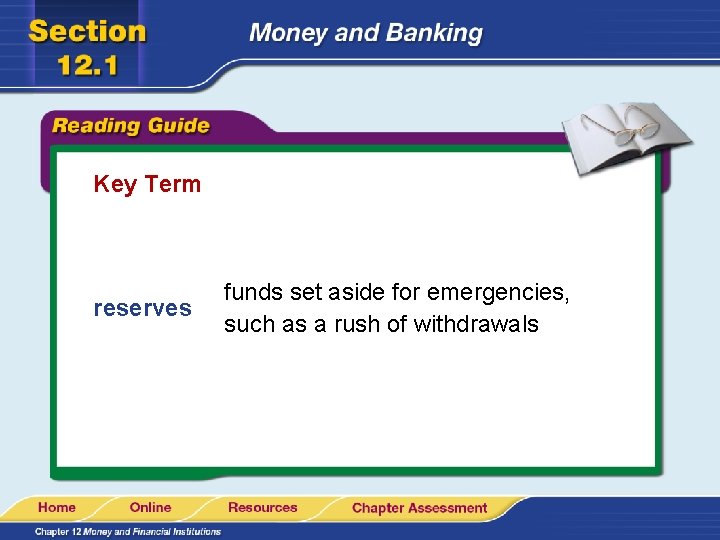 Section 12.1

Money and Banking

Reading Guide

Key Term

reserves

funds set aside for emergencies, such as a rush of withdrawals

Home Online Resources Chapter Assessment

Chapter 12 Money and Financial Institutions